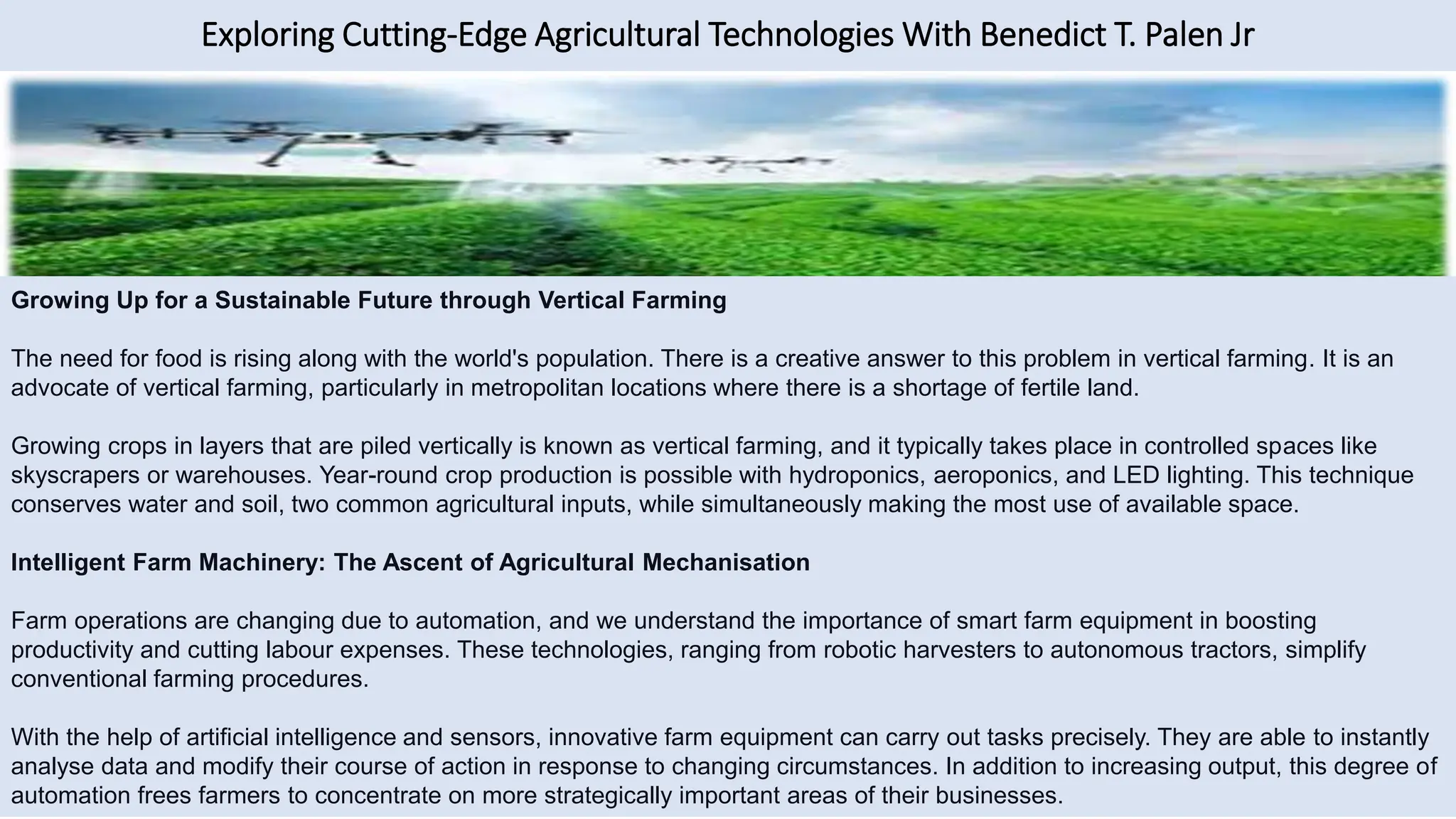 Exploring Cutting-Edge Agricultural Technologies With Benedict T. Palen Jr

Growing Up for a Sustainable Future through Vertical Farming

The need for food is rising along with the world's population. There is a creative answer to this problem in vertical farming. It is an advocate of vertical farming, particularly in metropolitan locations where there is a shortage of fertile land.

Growing crops in layers that are piled vertically is known as vertical farming, and it typically takes place in controlled spaces like skyscrapers or warehouses. Year-round crop production is possible with hydroponics, aeroponics, and LED lighting. This technique conserves water and soil, two common agricultural inputs, while simultaneously making the most use of available space.

Intelligent Farm Machinery: The Ascent of Agricultural Mechanisation

Farm operations are changing due to automation, and we understand the importance of smart farm equipment in boosting productivity and cutting labour expenses. These technologies, ranging from robotic harvesters to autonomous tractors, simplify conventional farming procedures.

With the help of artificial intelligence and sensors, innovative farm equipment can carry out tasks precisely. They are able to instantly analyse data and modify their course of action in response to changing circumstances. In addition to increasing output, this degree of automation frees farmers to concentrate on more strategically important areas of their businesses.